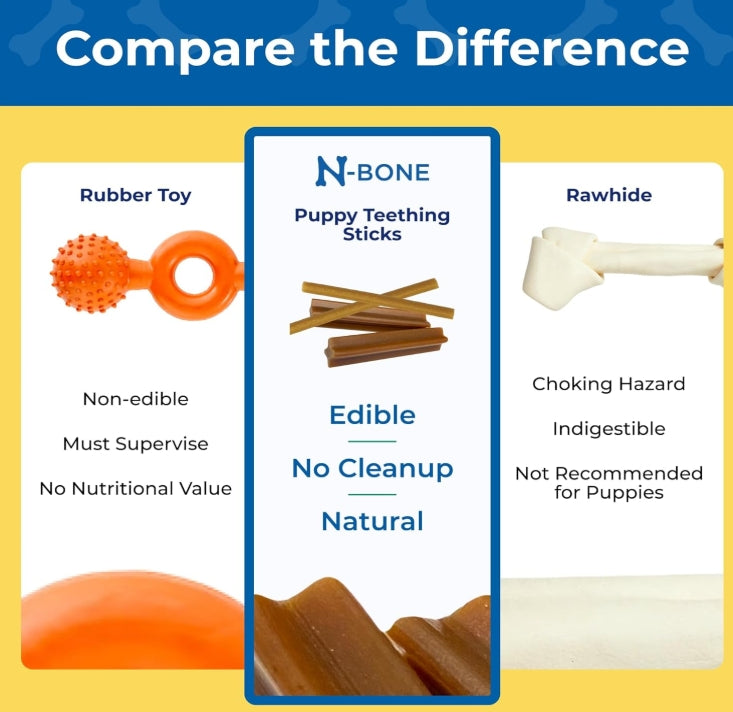 Compare the Difference

Rubber Toy

Non-edible

Must Supervise

No Nutritional Value

N-BONE

Puppy Teething Sticks

Edible

No Cleanup

Natural

Rawhide

Choking Hazard

Indigestible

Not Recommended for Puppies